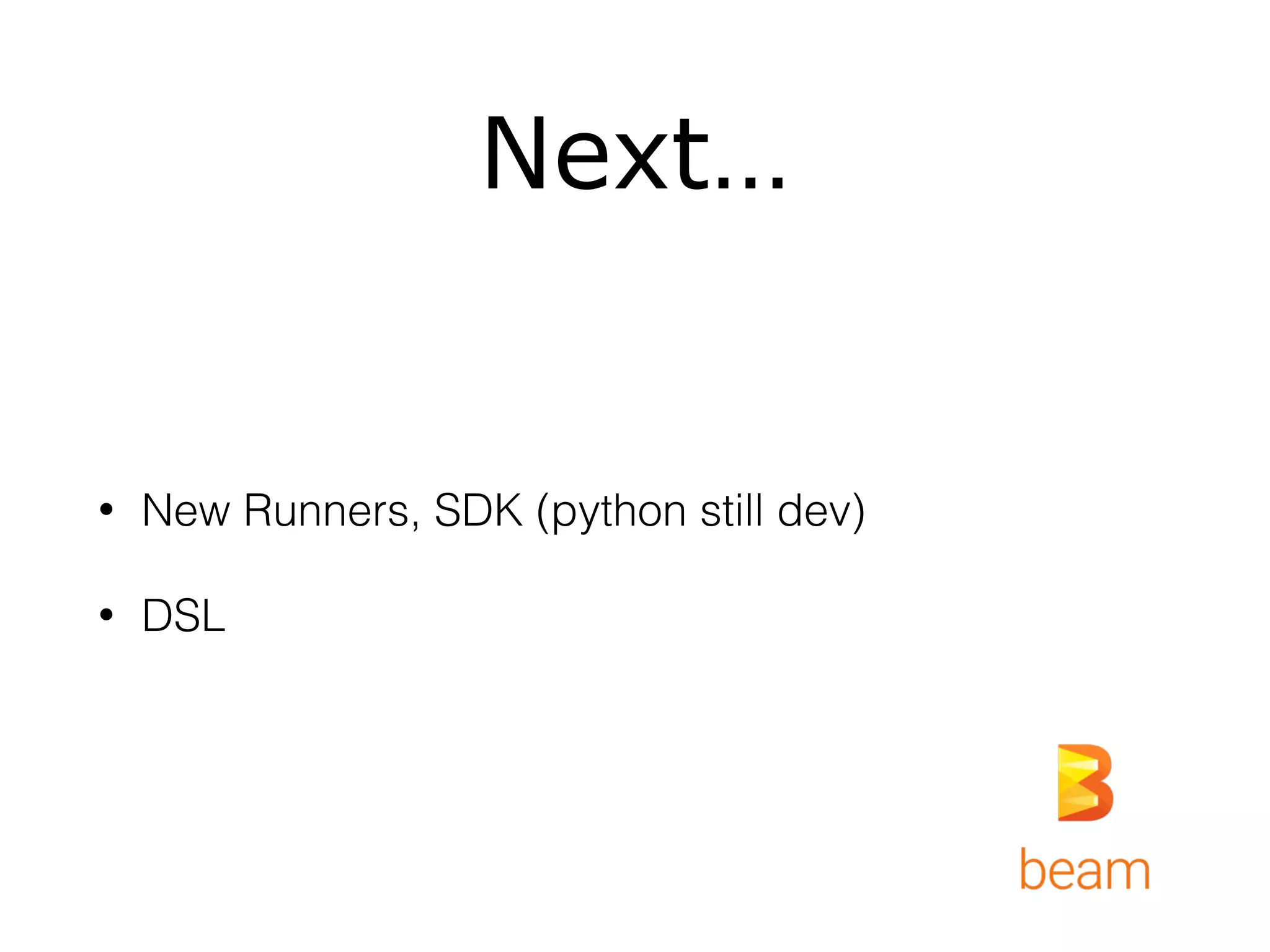 Next...

• New Runners, SDK (python still dev)

• DSL

beam